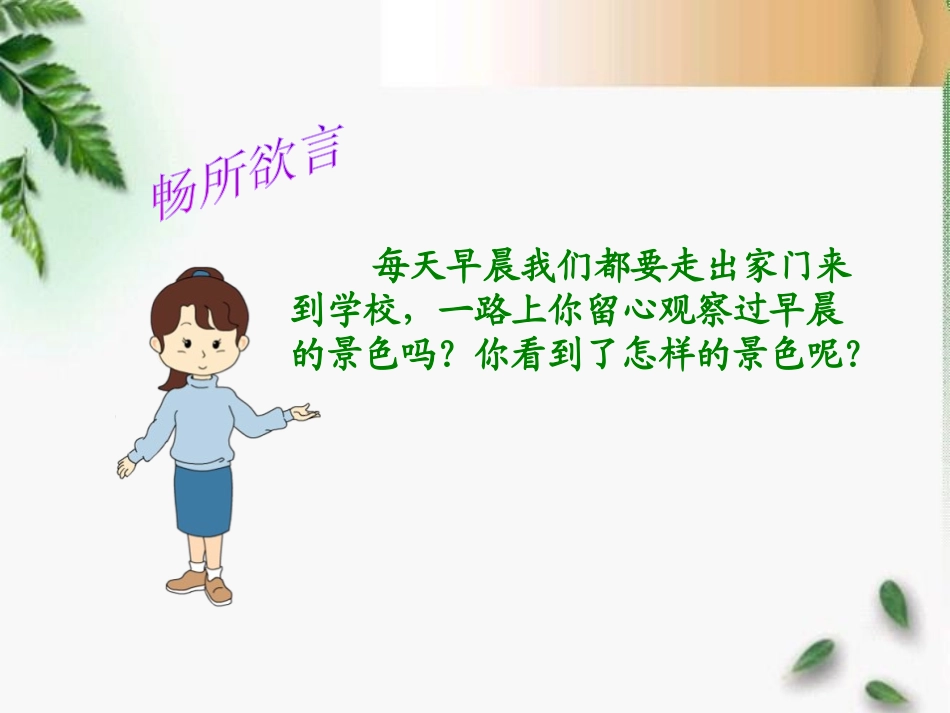 畅所欲言

每天早晨我们都要走出家门来到学校，一路上你留心观察过早晨的景色吗？你看到了怎样的景色呢？